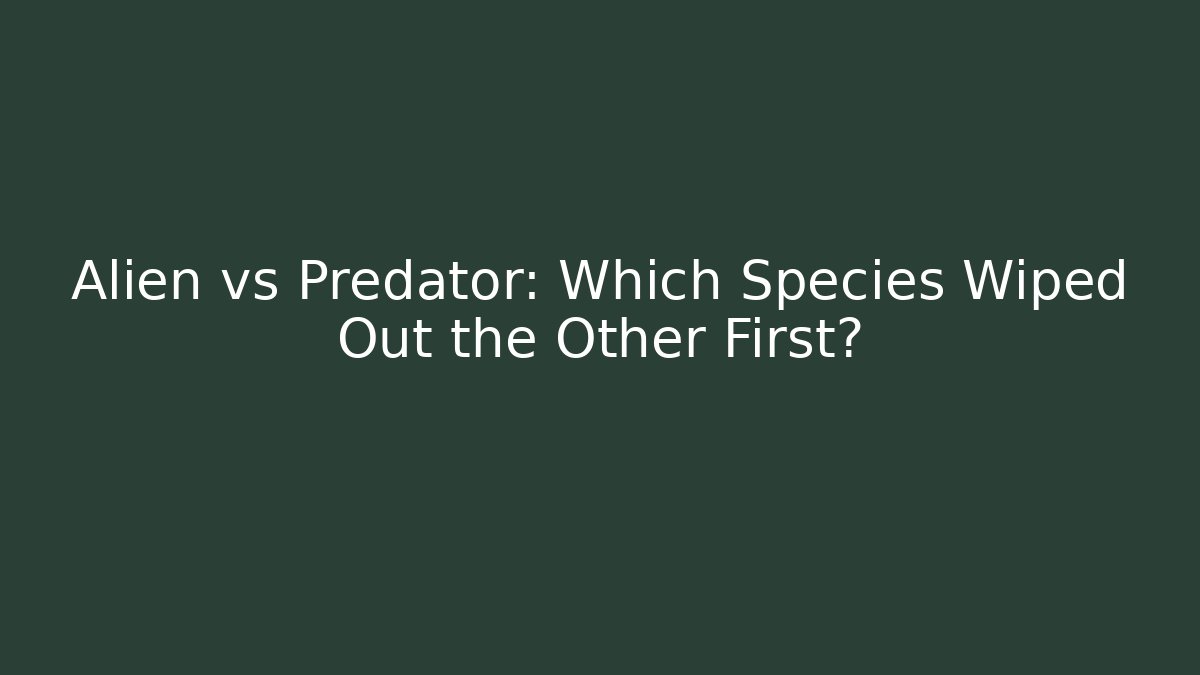 Alien vs Predator: Which Species Wiped Out the Other First?